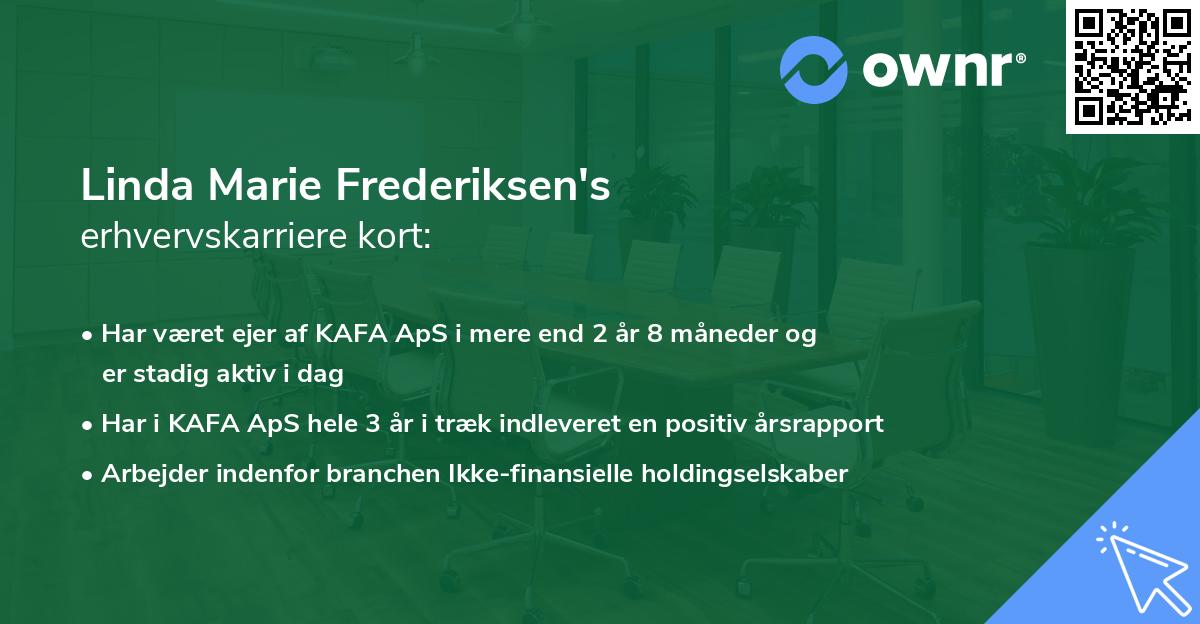 ownr®

Linda Marie Frederiksen's
erhvervskarriere kort:

• Har været ejer af KAFA ApS i mere end 2 år 8 måneder og er stadig aktiv i dag
• Har i KAFA ApS hele 3 år i træk indleveret en positiv årsrapport
• Arbejder indenfor branchen Ikke-finansielle holdingselskaber